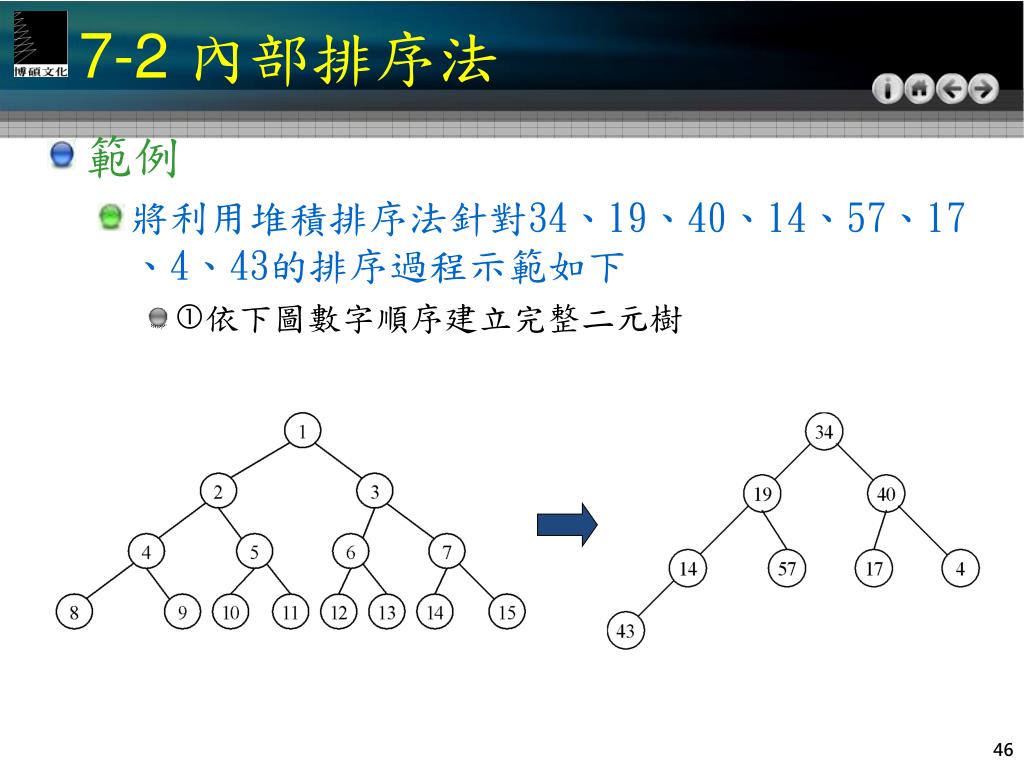 博碩文化

7-2 內部排序法

範例

將利用堆積排序法針對34、19、40、14、57、17、4、43的排序過程示範如下

①依下圖數字順序建立完整二元樹

1
2 3
4 5 6 7
8 9 10 11 12 13 14 15

34
19 40
14 57 17 4
43

46